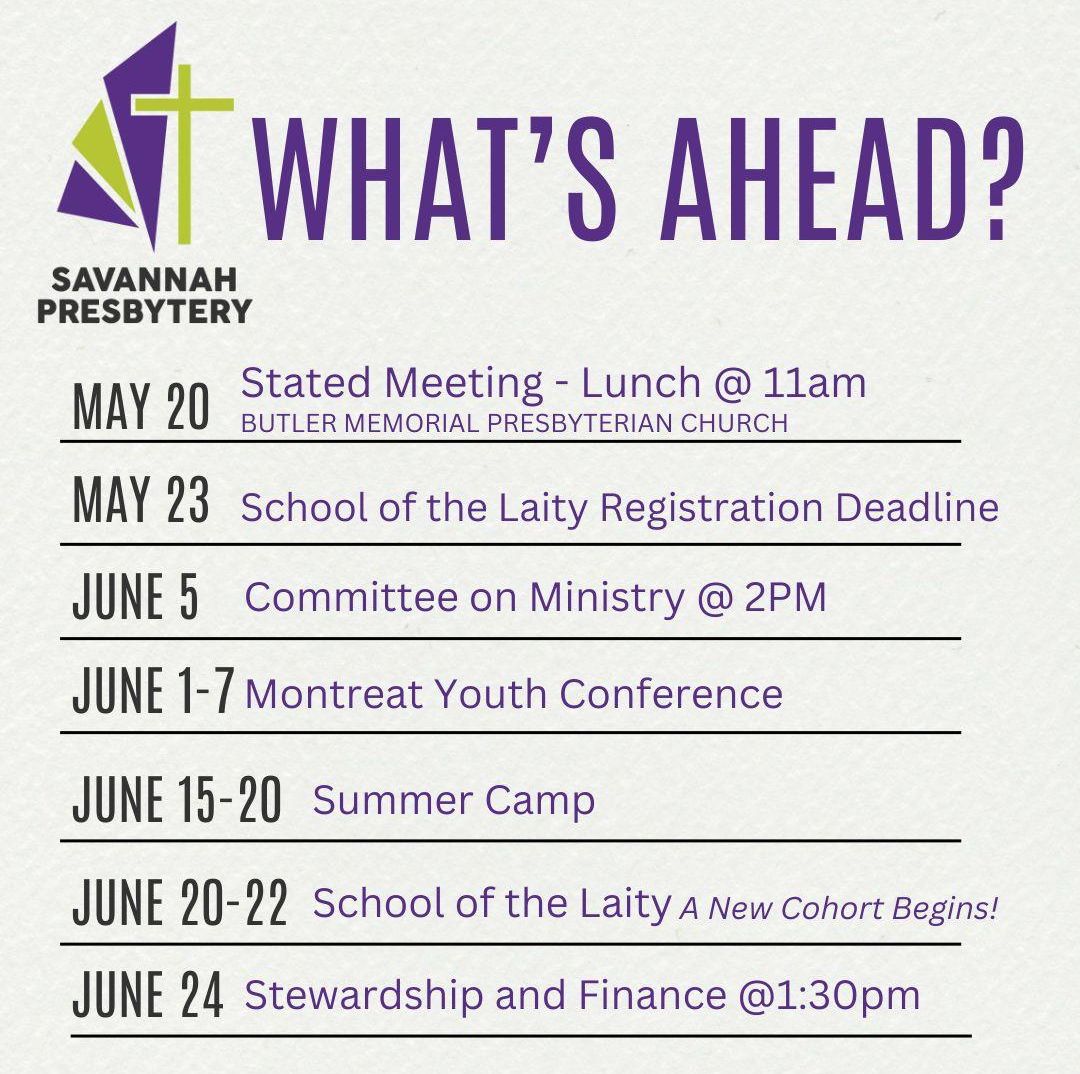 SAVANNAH PRESBYTERY

WHAT'S AHEAD?

MAY 20 Stated Meeting - Lunch @ 11am
BUTLER MEMORIAL PRESBYTERIAN CHURCH

MAY 23 School of the Laity Registration Deadline

JUNE 5 Committee on Ministry @ 2PM

JUNE 1-7 Montreat Youth Conference

JUNE 15-20 Summer Camp

JUNE 20-22 School of the Laity A New Cohort Begins!

JUNE 24 Stewardship and Finance @1:30pm